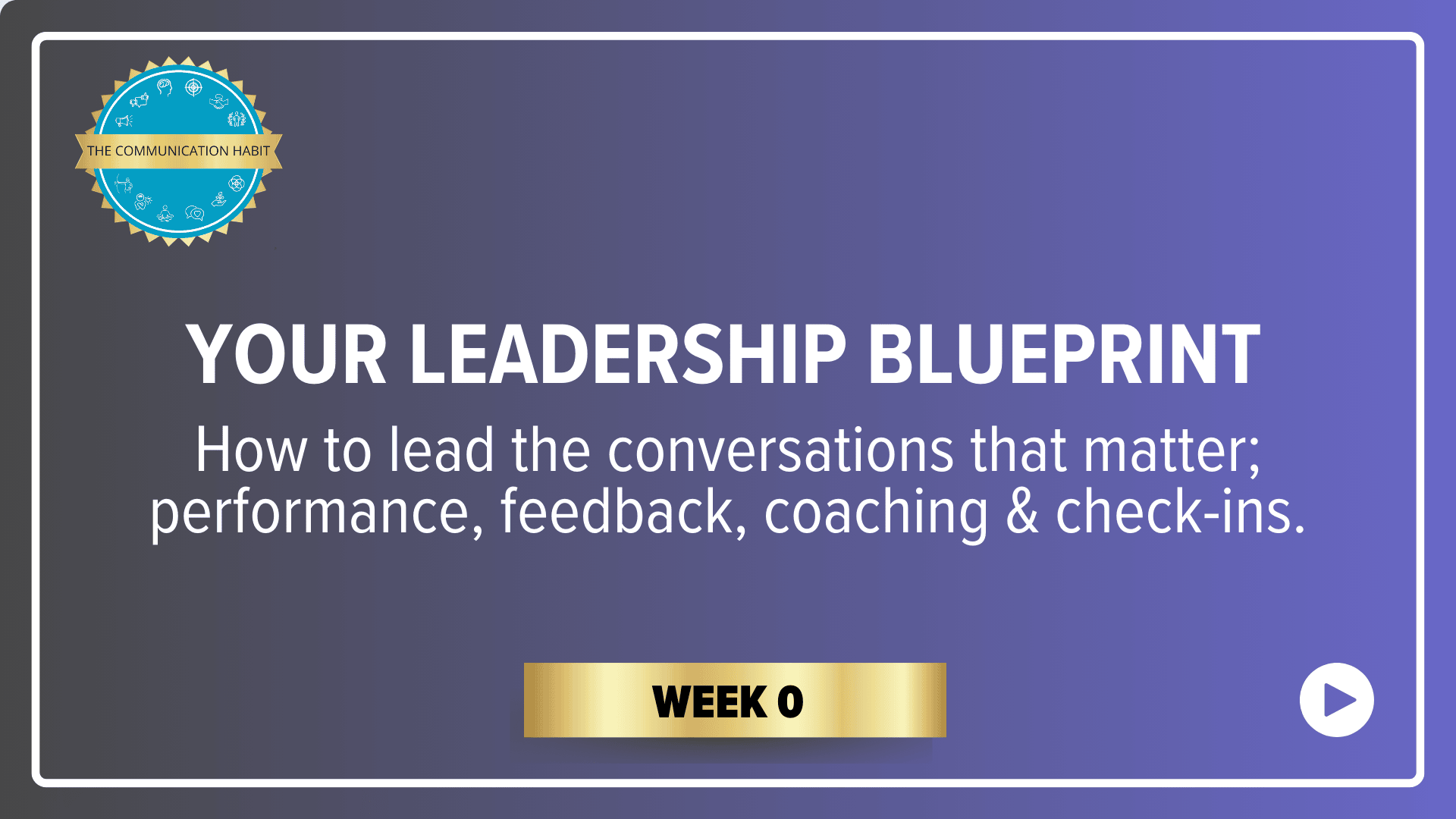 THE COMMUNICATION HABIT

YOUR LEADERSHIP BLUEPRINT

How to lead the conversations that matter; performance, feedback, coaching & check-ins.

WEEK 0